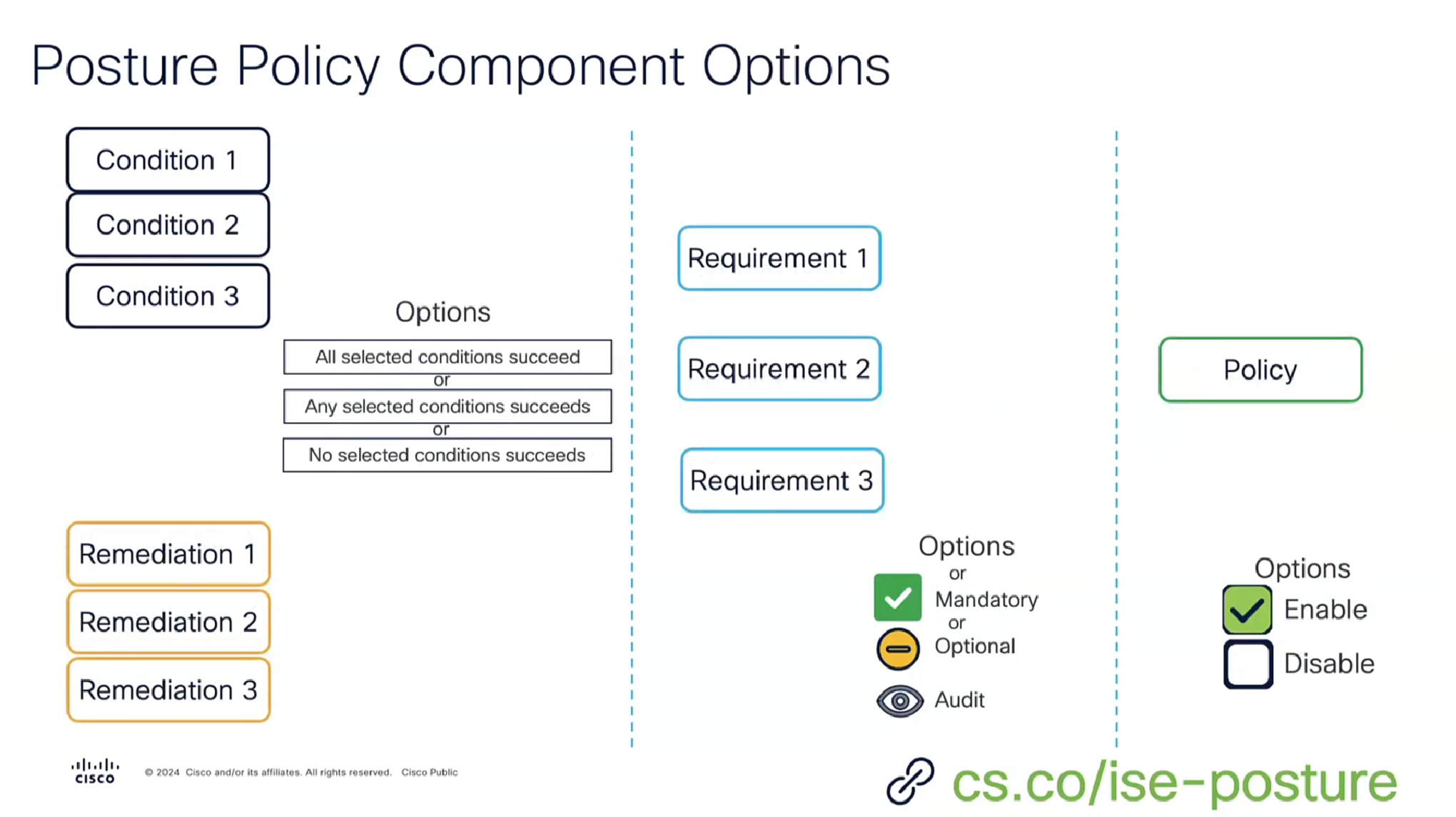 Posture Policy Component Options

Condition 1

Condition 2

Condition 3

Options

All selected conditions succeed
or
Any selected conditions succeeds
or
No selected conditions succeeds

Remediation 1

Remediation 2

Remediation 3

Requirement 1

Requirement 2

Requirement 3

Options
or
Mandatory
or
Optional

Audit

Policy

Options

Enable

Disable

cisco © 2024 Cisco and/or its affiliates. All rights reserved. Cisco Public

cs.co/ise-posture